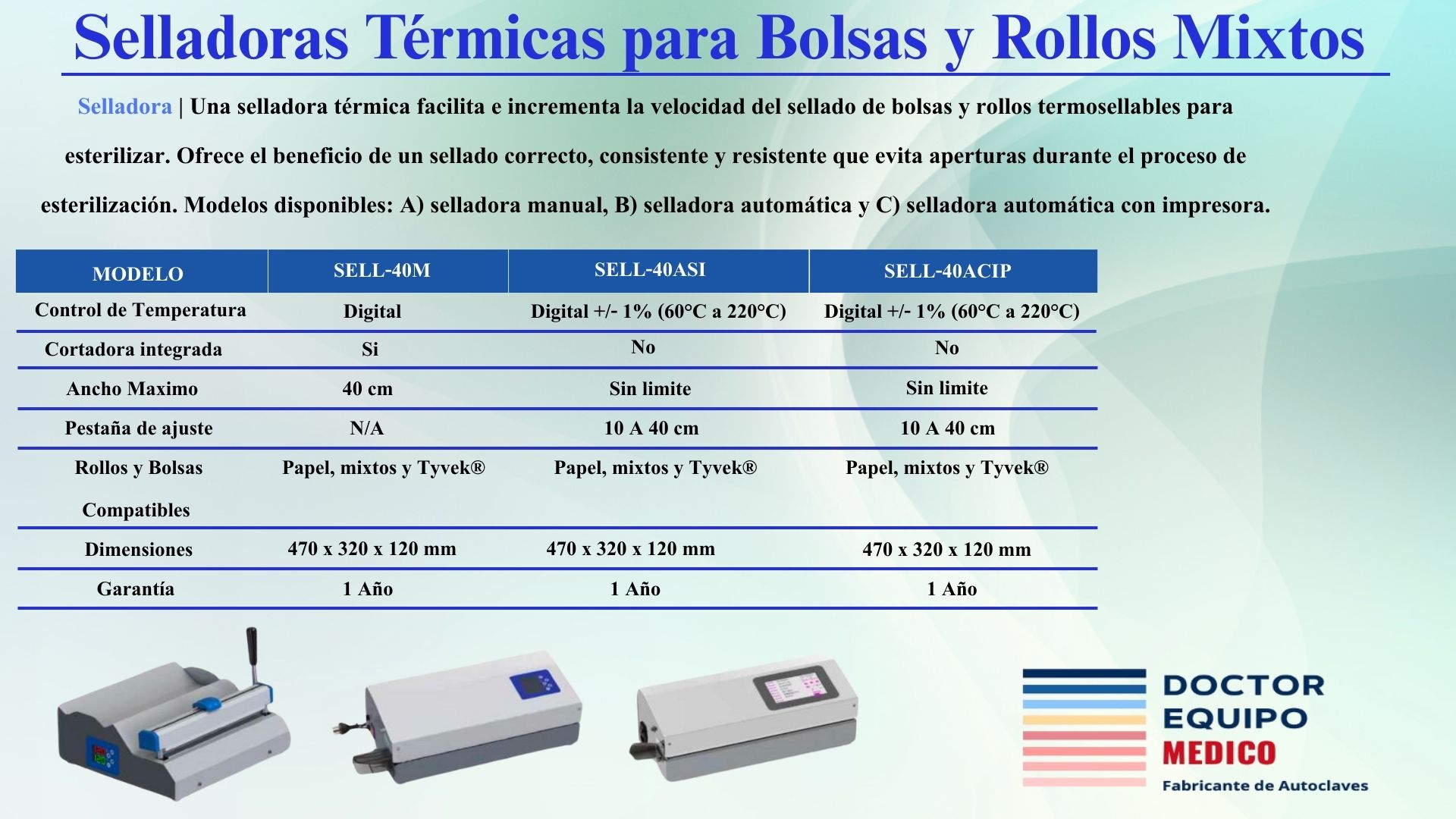 Selladoras Térmicas para Bolsas y Rollos Mixtos

Selladora | Una selladora térmica facilita e incrementa la velocidad del sellado de bolsas y rollos termosellables para esterilizar. Ofrece el beneficio de un sellado correcto, consistente y resistente que evita aperturas durante el proceso de esterilización. Modelos disponibles: A) selladora manual, B) selladora automática y C) selladora automática con impresora.

| MODELO | SELL-40M | SELL-40ASI | SELL-40ACIP |
|---|---|---|---|
| Control de Temperatura | Digital | Digital +/- 1% (60°C a 220°C) | Digital +/- 1% (60°C a 220°C) |
| Cortadora integrada | Si | No | No |
| Ancho Maximo | 40 cm | Sin limite | Sin limite |
| Pestaña de ajuste | N/A | 10 A 40 cm | 10 A 40 cm |
| Rollos y Bolsas Compatibles | Papel, mixtos y Tyvek® | Papel, mixtos y Tyvek® | Papel, mixtos y Tyvek® |
| Dimensiones | 470 x 320 x 120 mm | 470 x 320 x 120 mm | 470 x 320 x 120 mm |
| Garantía | 1 Año | 1 Año | 1 Año |

DOCTOR EQUIPO MEDICO
Fabricante de Autoclaves